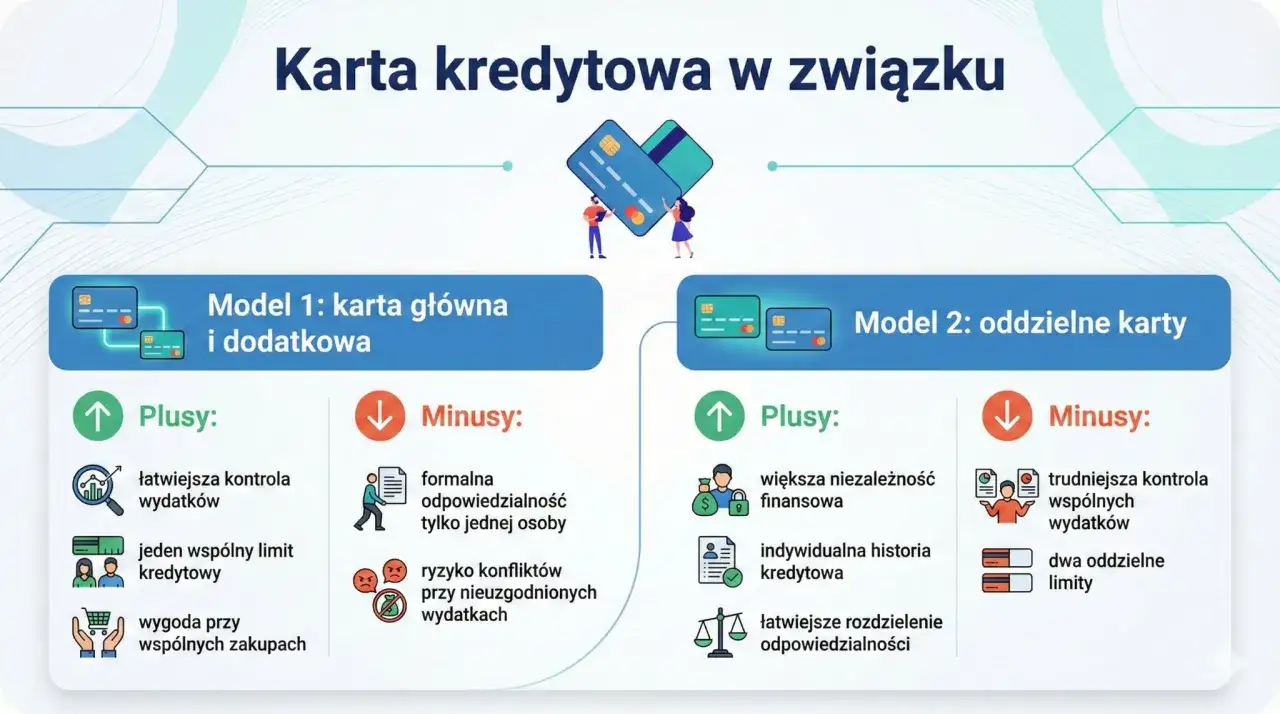 Karta kredytowa w związku

Model 1: karta główna i dodatkowa

Plusy:

łatwiejsza kontrola wydatków

jeden wspólny limit kredytowy

wygoda przy wspólnych zakupach

Minusy:

formalna odpowiedzialność tylko jednej osoby

ryzyko konfliktów przy nieuzgodnionych wydatkach

Model 2: oddzielne karty

Plusy:

większa niezależność finansowa

indywidualna historia kredytowa

łatwiejsze rozdzielenie odpowiedzialności

Minusy:

trudniejsza kontrola wspólnych wydatków

dwa oddzielne limity